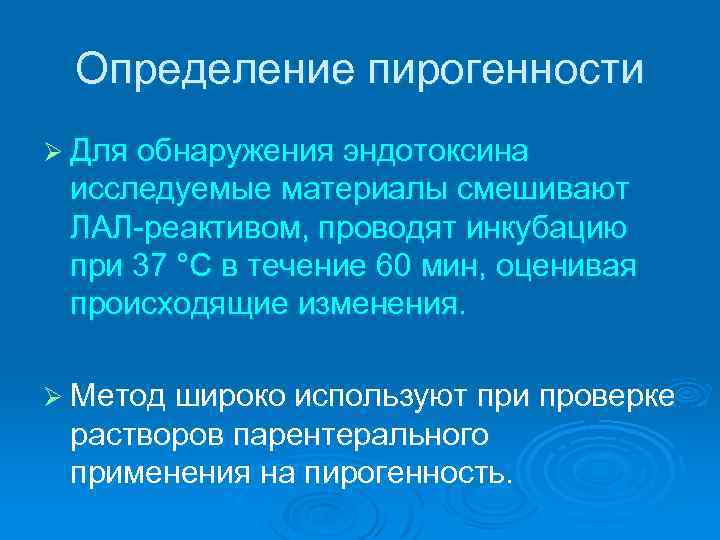 Определение пирогенности

➢ Для обнаружения эндотоксина исследуемые материалы смешивают ЛАЛ-реактивом, проводят инкубацию при 37 °С в течение 60 мин, оценивая происходящие изменения.

➢ Метод широко используют при проверке растворов парентерального применения на пирогенность.